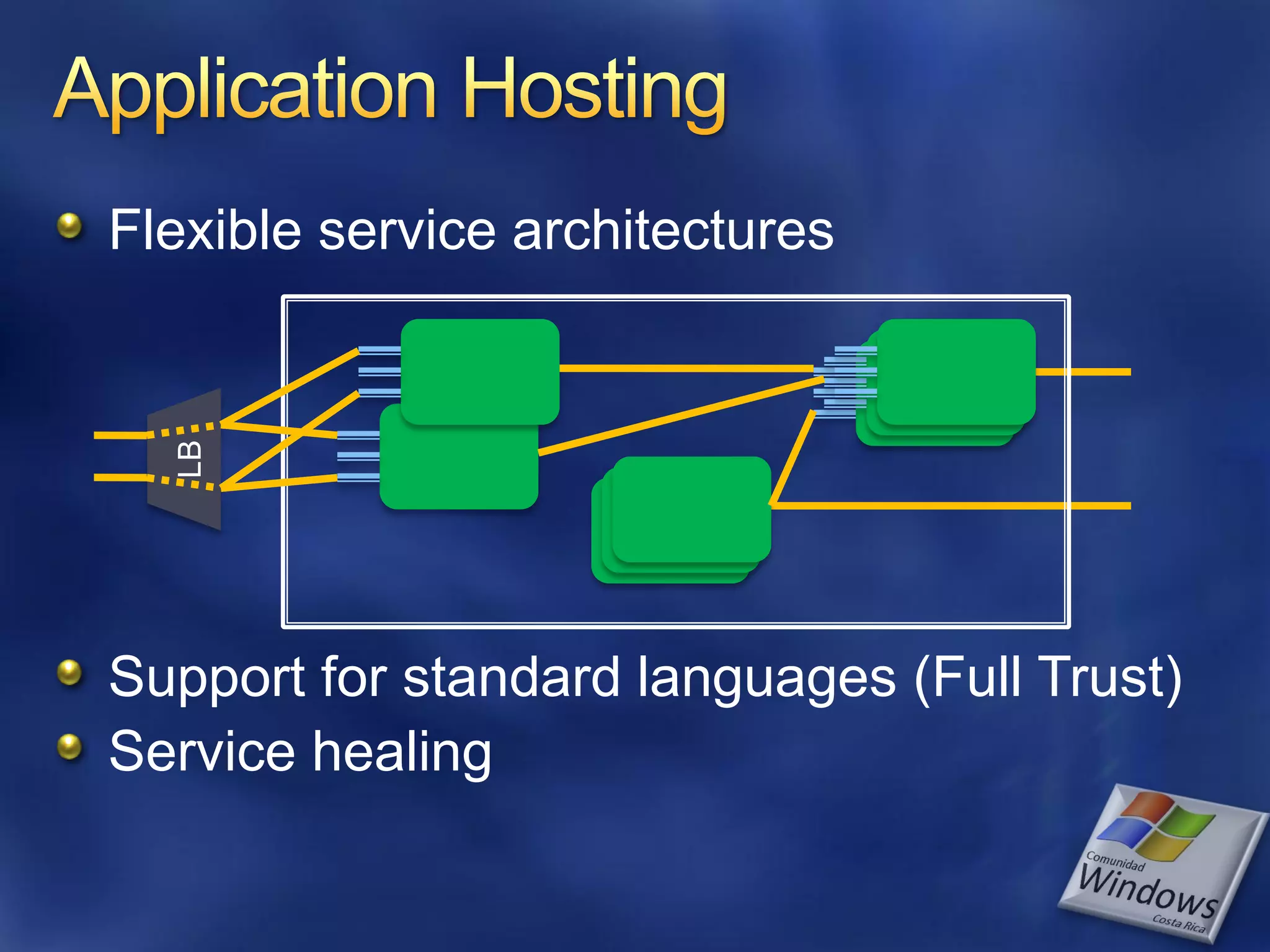 Application Hosting

Flexible service architectures

LB

Support for standard languages (Full Trust)

Service healing

Comunidad
Windows
Costa Rica